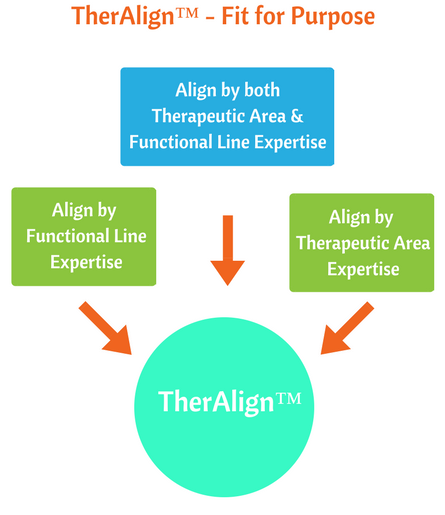 TherAlign™ - Fit for Purpose

Align by both Therapeutic Area & Functional Line Expertise

Align by Functional Line Expertise

Align by Therapeutic Area Expertise

TherAlign™